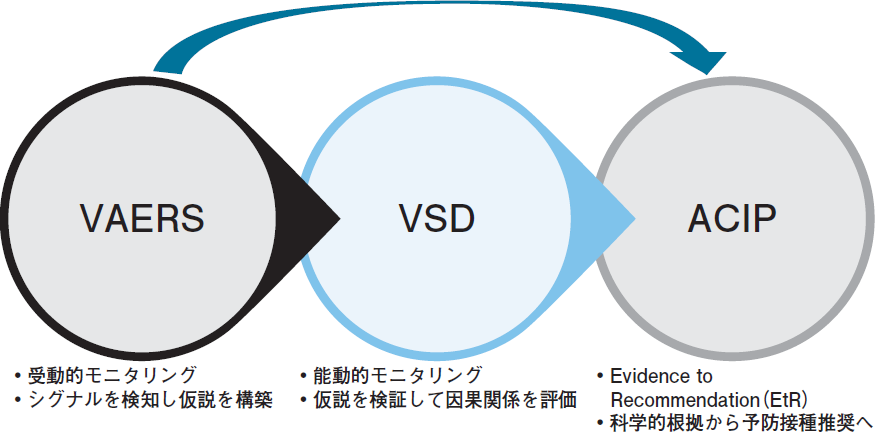 VAERS

VSD

ACIP

• 受動的モニタリング
• シグナルを検知し仮説を構築

• 能動的モニタリング
• 仮説を検証して因果関係を評価

• Evidence to Recommendation（EtR）
• 科学的根拠から予防接種推奨へ